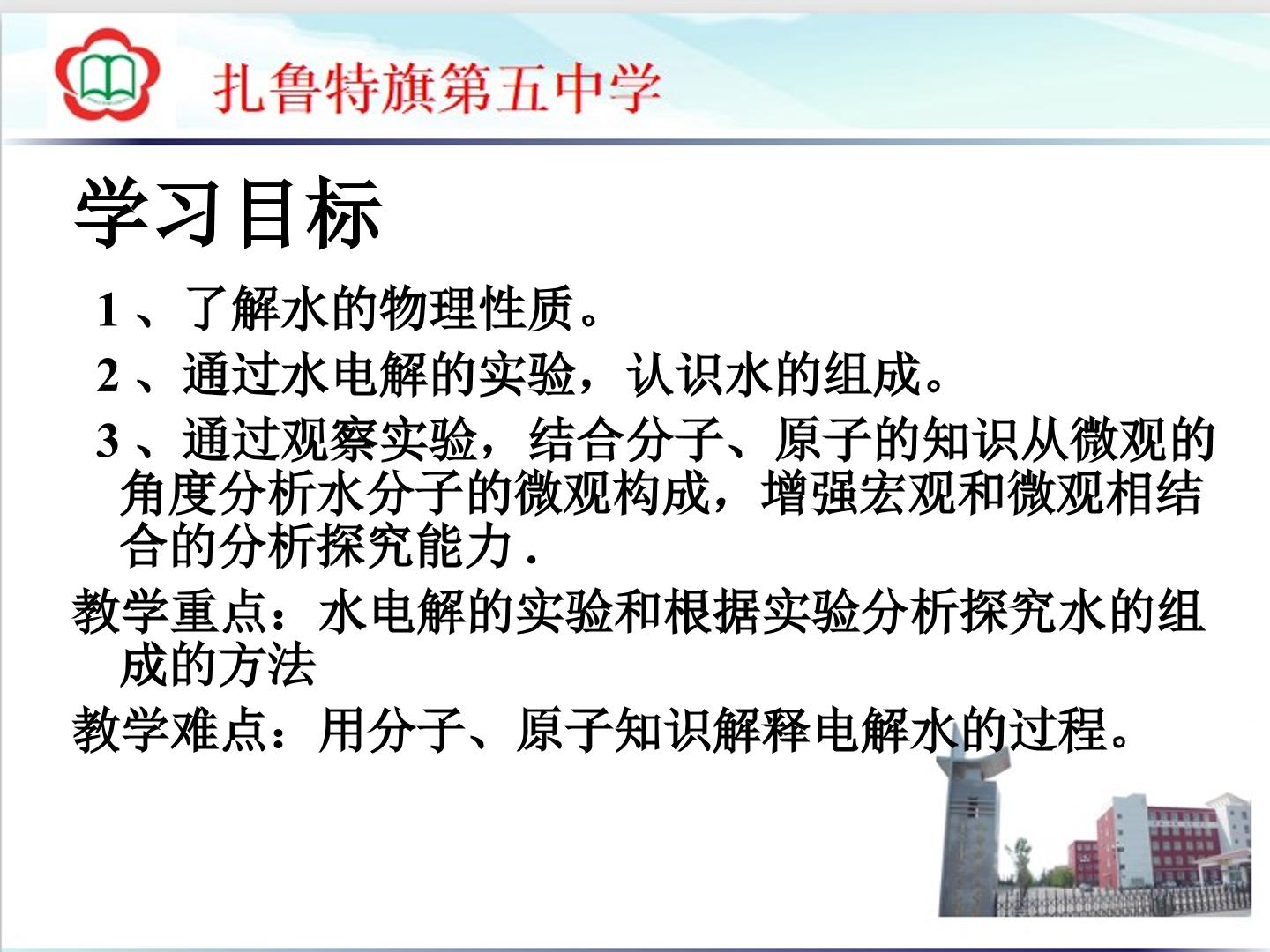 扎鲁特旗第五中学

学习目标

1、了解水的物理性质。

2、通过水电解的实验，认识水的组成。

3、通过观察实验，结合分子、原子的知识从微观的角度分析水分子的微观构成，增强宏观和微观相结合的分析探究能力.

教学重点：水电解的实验和根据实验分析探究水的组成的方法

教学难点：用分子、原子知识解释电解水的过程。